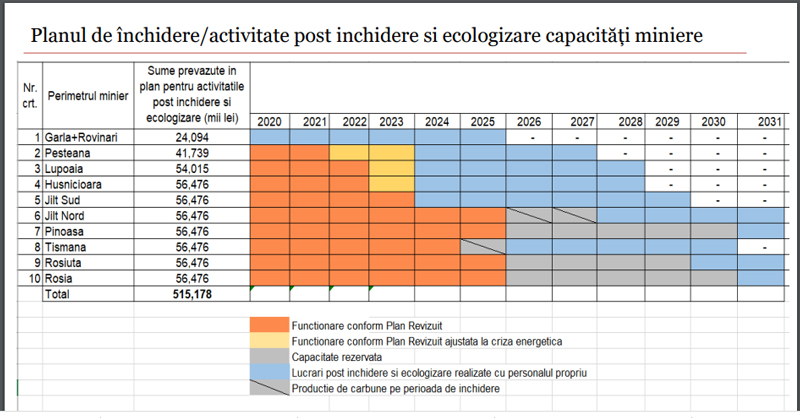 Planul de închidere/activitate post inchidere si ecologizare capacități miniere

| Nr. crt. | Perimetrul minier | Sume prevazute in plan pentru activitatile post inchidere si ecologizare (mii lei) | 2020 | 2021 | 2022 | 2023 | 2024 | 2025 | 2026 | 2027 | 2028 | 2029 | 2030 | 2031 |
|---|---|---|---|---|---|---|---|---|---|---|---|---|---|---|
| 1 | Garla+Rovinari | 24,094 | | | | | | | - | - | - | - | - | - |
| 2 | Pesteana | 41,739 | | | | | | | | | - | - | - | - |
| 3 | Lupoaia | 54,015 | | | | | | | | | | - | - | - |
| 4 | Husnicioara | 56,476 | | | | | | | | | | - | - | - |
| 5 | Jilt Sud | 56,476 | | | | | | | | | | | - | - |
| 6 | Jilt Nord | 56,476 | | | | | | | | | | | | |
| 7 | Pinoasa | 56,476 | | | | | | | | | | | | |
| 8 | Tismana | 56,476 | | | | | | | | | | | | - |
| 9 | Rosiuta | 56,476 | | | | | | | | | | | | |
| 10 | Rosia | 56,476 | | | | | | | | | | | | |
| | Total | 515,178 | | | | | | | | | | | | |

Functionare conform Plan Revizuit
Functionare conform Plan Revizuit ajustata la criza energetica
Capacitate rezervata
Lucrari post inchidere si ecologizare realizate cu personalul propriu
Productie de carbune pe perioada de inchidere